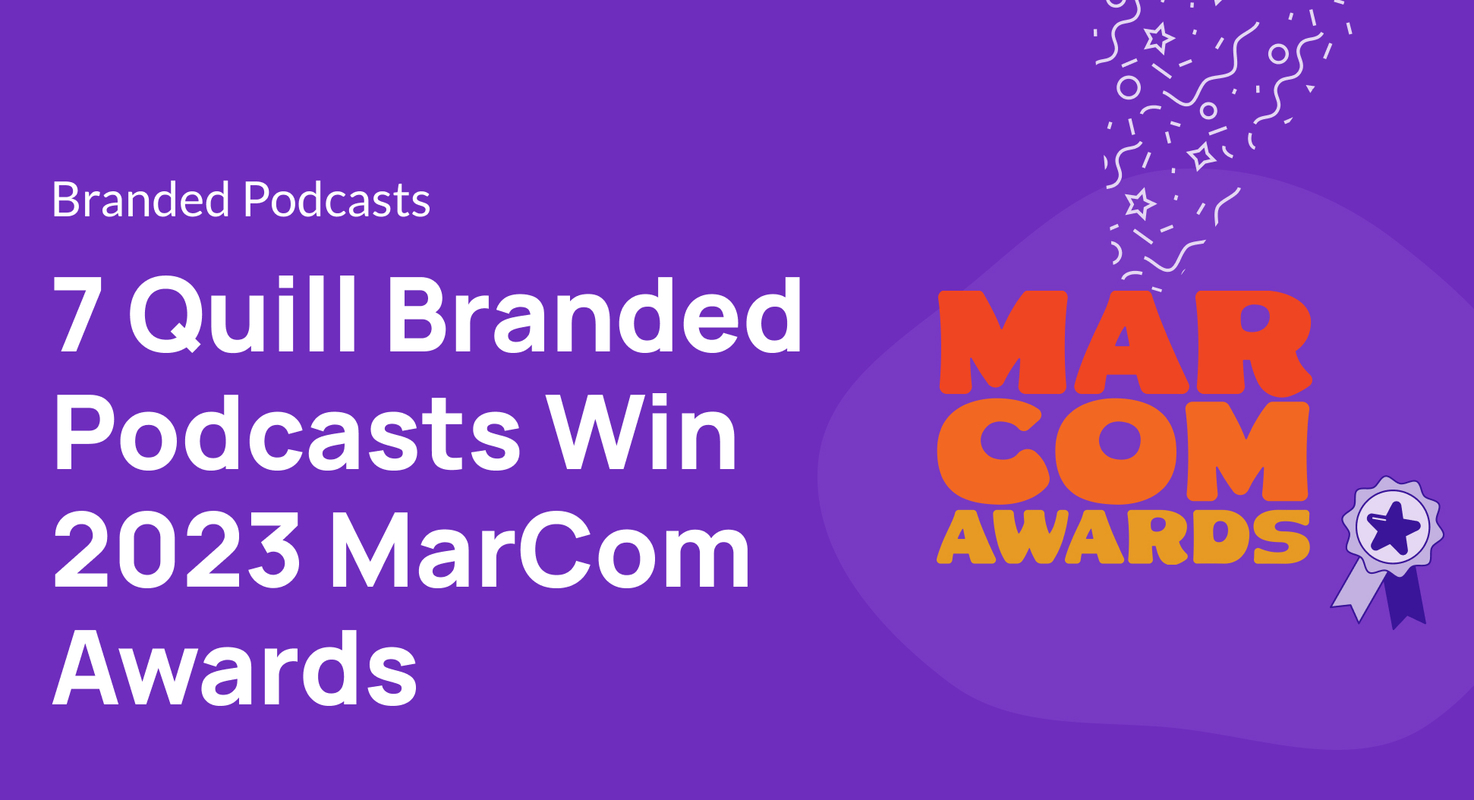 Branded Podcasts

7 Quill Branded Podcasts Win 2023 MarCom Awards

MAR
COM
AWARDS